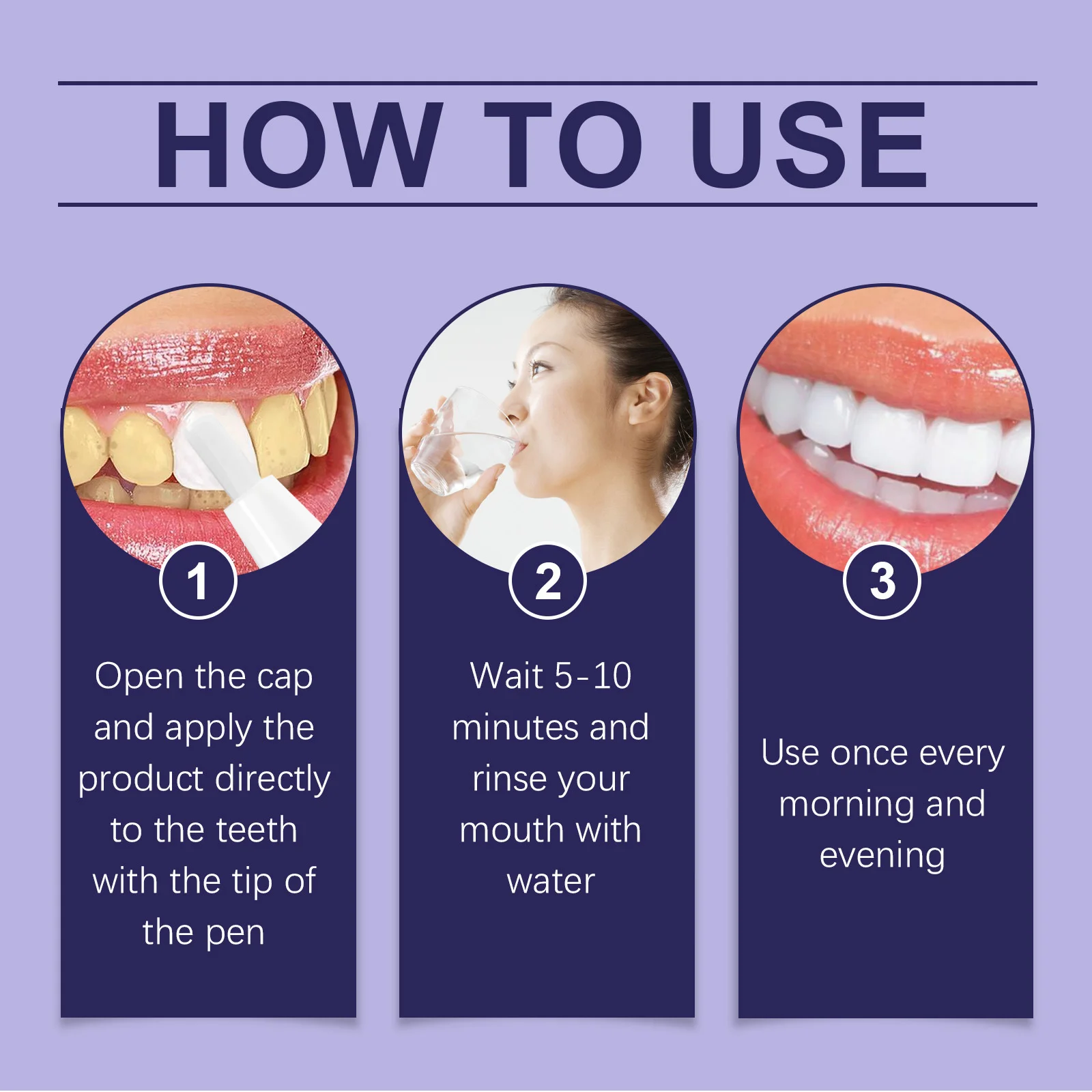 HOW TO USE

1

Open the cap and apply the product directly to the teeth with the tip of the pen

2

Wait 5-10 minutes and rinse your mouth with water

3

Use once every morning and evening